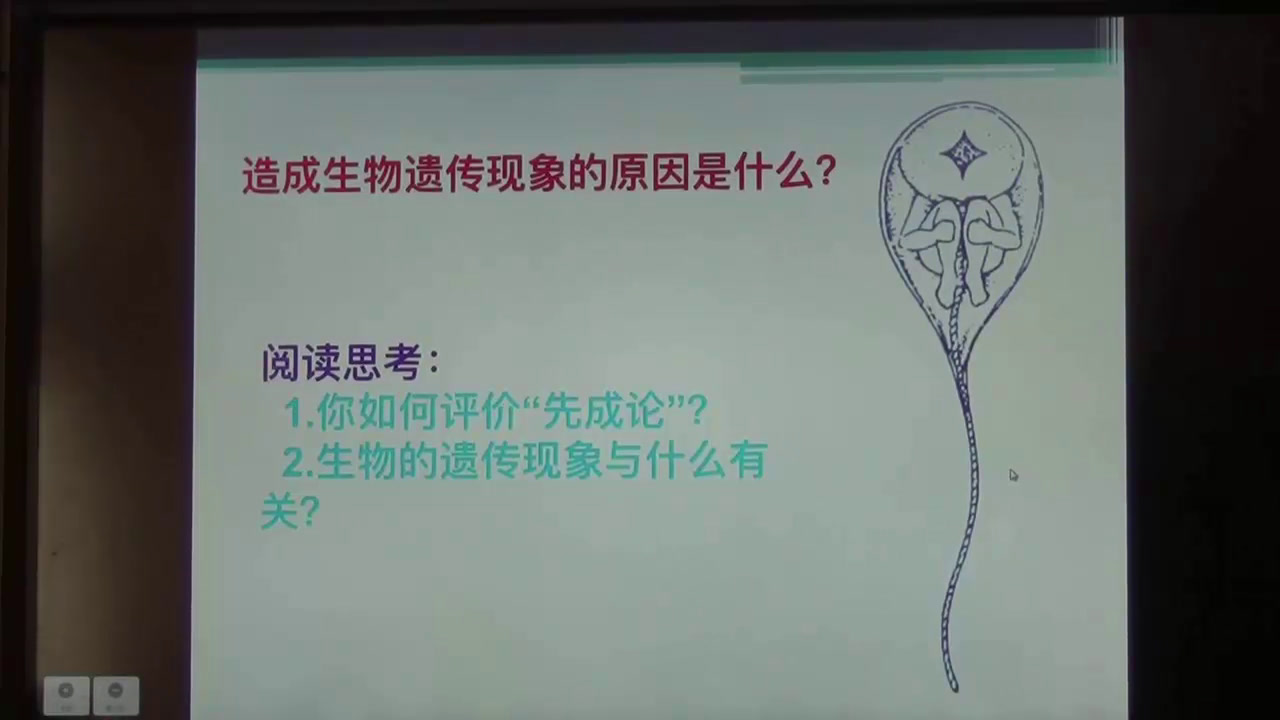 造成生物遗传现象的原因是什么?

阅读思考:
1.你如何评价“先成论”?
2.生物的遗传现象与什么有关?